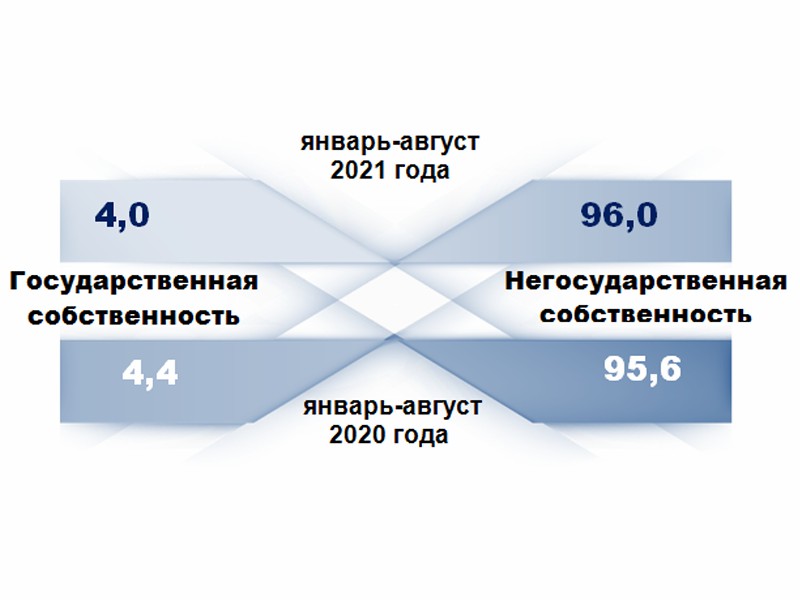 январь-август 2021 года

4,0

96,0

Государственная собственность

Негосударственная собственность

4,4

95,6

январь-август 2020 года